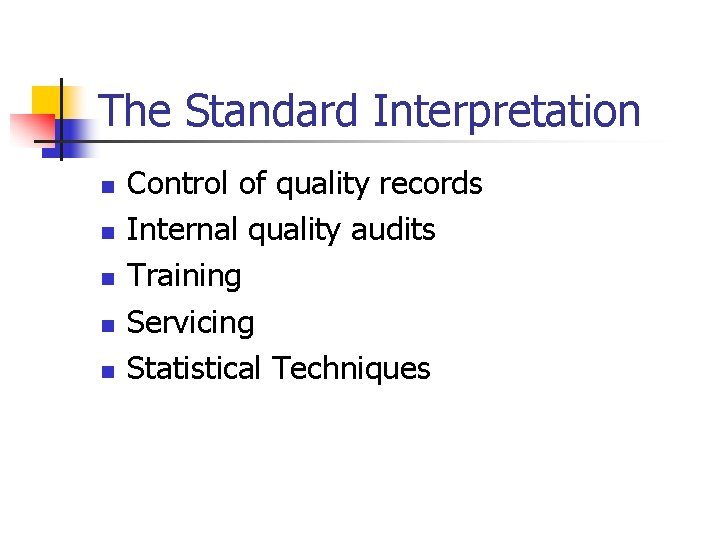 The Standard Interpretation

- Control of quality records
- Internal quality audits
- Training
- Servicing
- Statistical Techniques